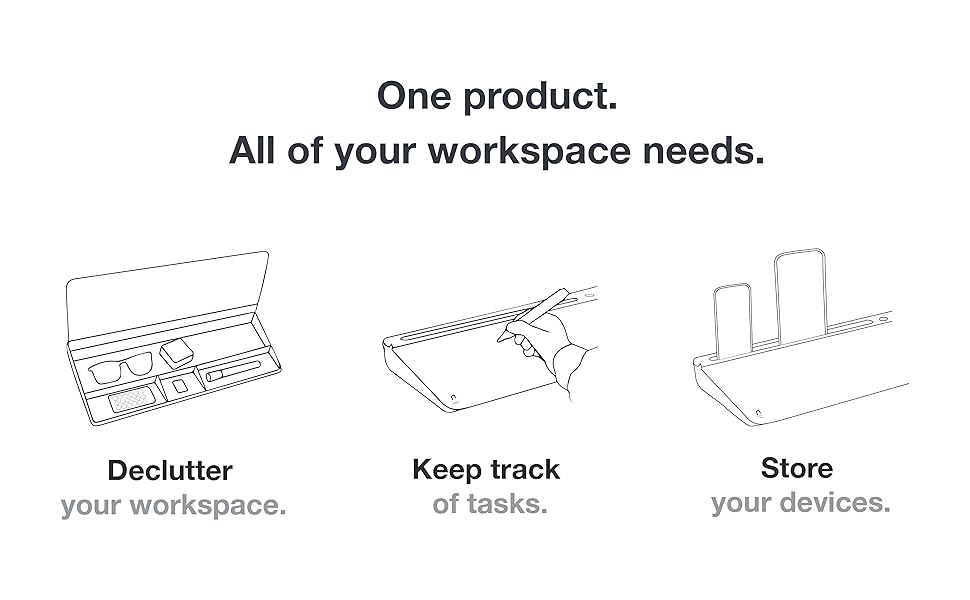 One product.
All of your workspace needs.

Declutter
your workspace.

Keep track
of tasks.

Store
your devices.